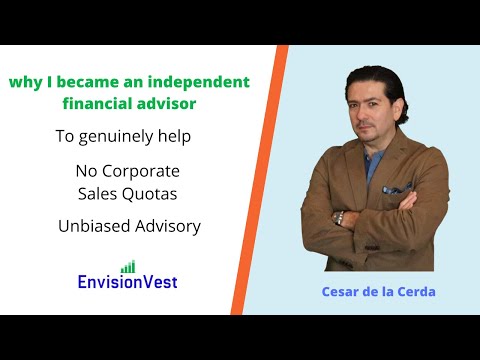 why I became an independent financial advisor

To genuinely help

No Corporate Sales Quotas

Unbiased Advisory

EnvisionVest

Cesar de la Cerda